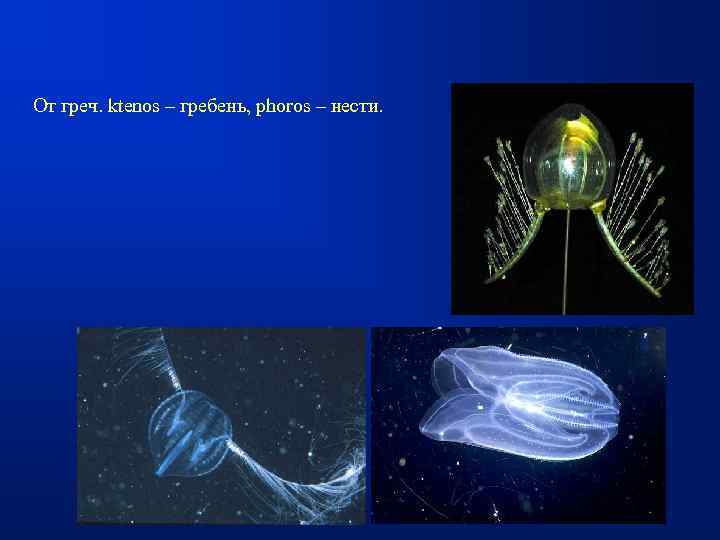 От греч. ktenos – гребень, phoros – нести.